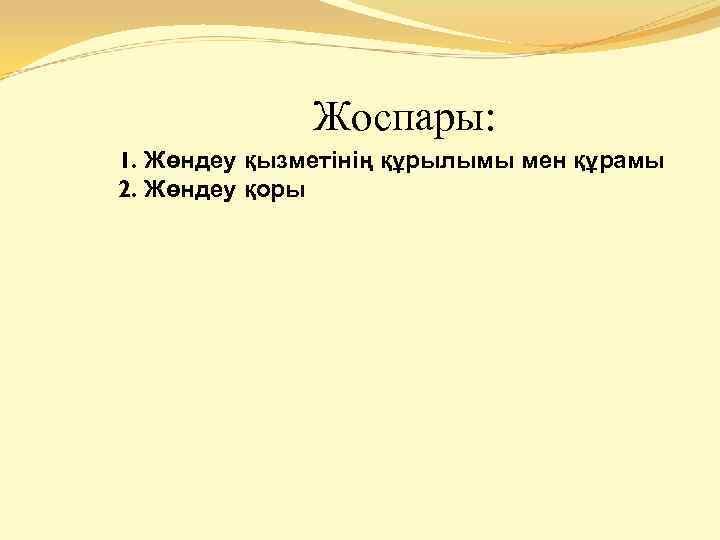 Жоспары:

1. Жөндеу қызметінің құрылымы мен құрамы
2. Жөндеу қоры